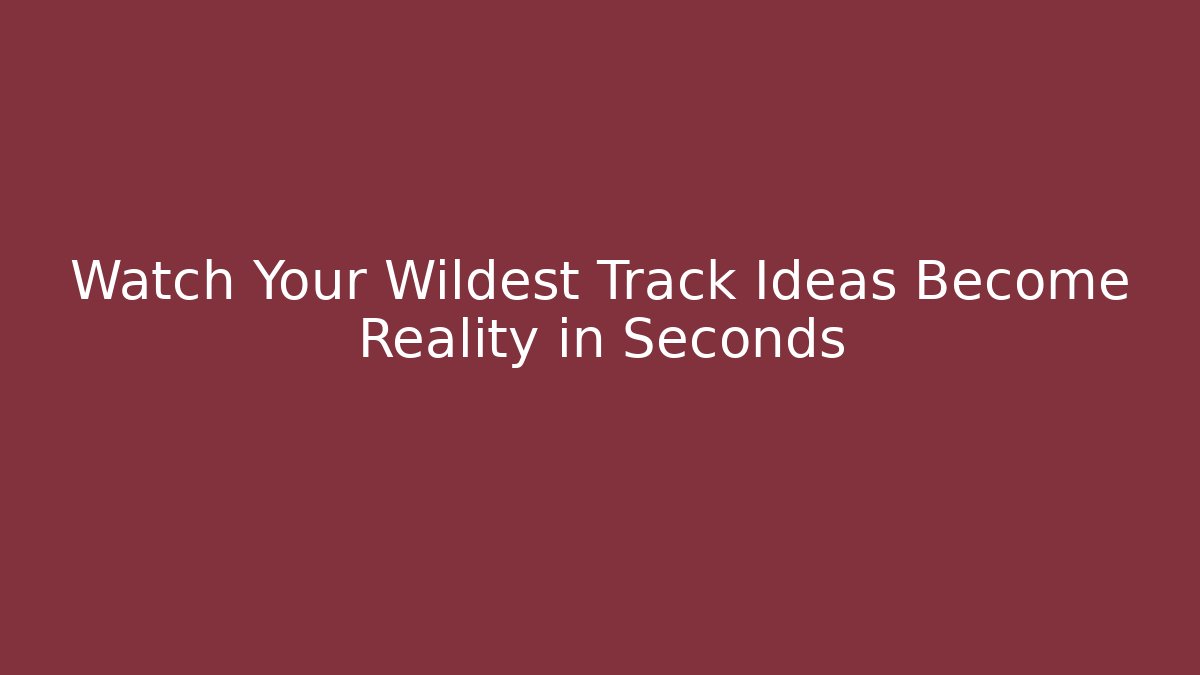 Watch Your Wildest Track Ideas Become Reality in Seconds